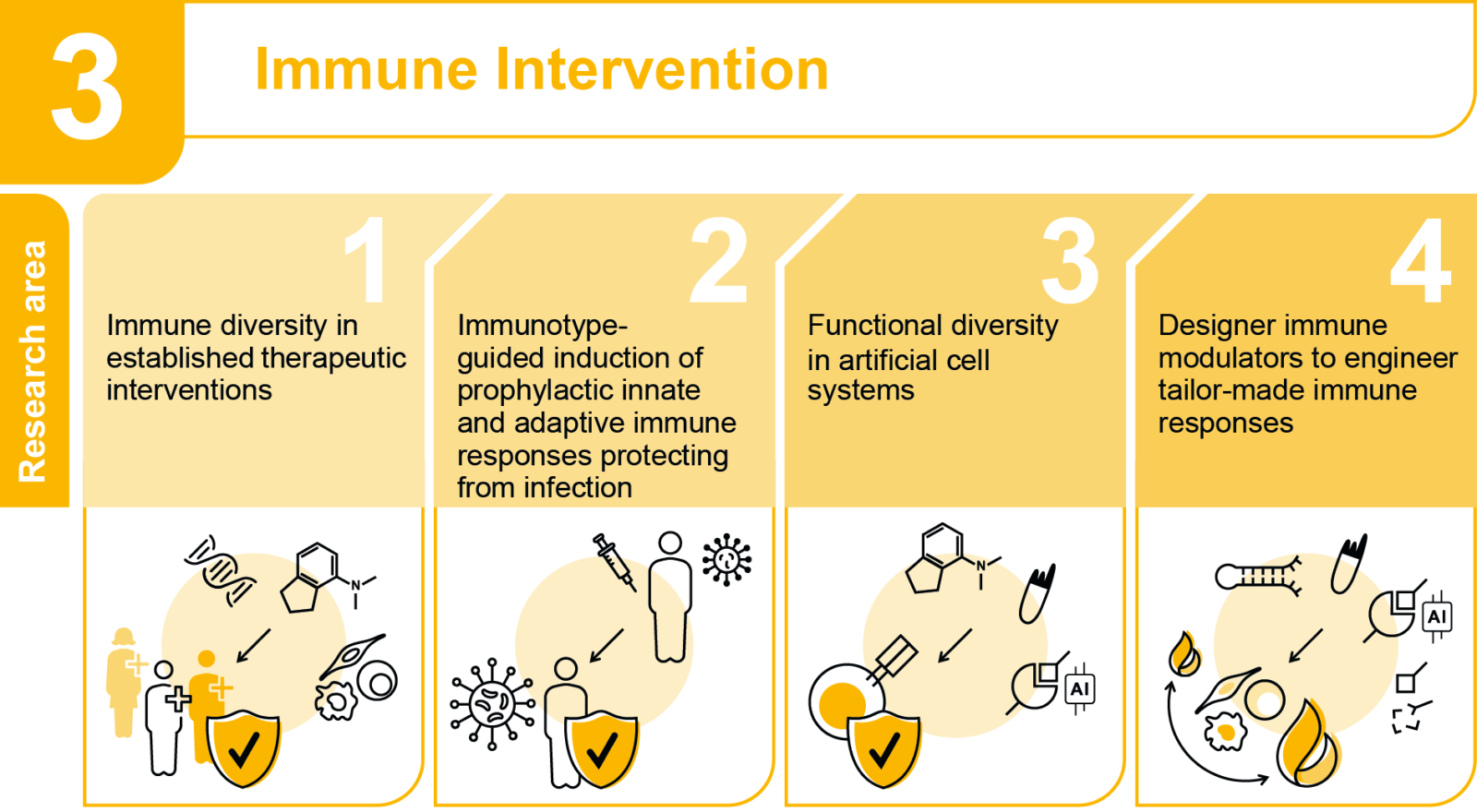 3

Immune Intervention

Research area

1

Immune diversity in established therapeutic interventions

2

Immunotype-guided induction of prophylactic innate and adaptive immune responses protecting from infection

3

Functional diversity in artificial cell systems

4

Designer immune modulators to engineer tailor-made immune responses

N

N

AI

AI